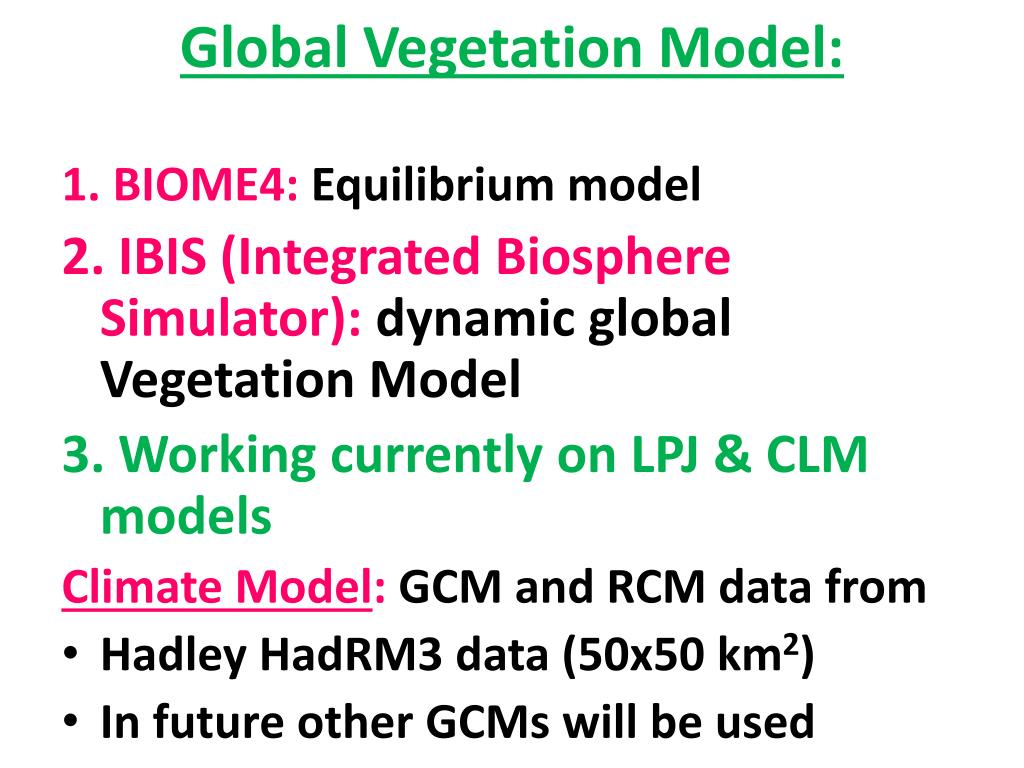 Global Vegetation Model:

1. BIOME4: Equilibrium model

2. IBIS (Integrated Biosphere Simulator): dynamic global Vegetation Model

3. Working currently on LPJ & CLM models

Climate Model: GCM and RCM data from

• Hadley HadRM3 data (50x50 km$^2$)

• In future other GCMs will be used